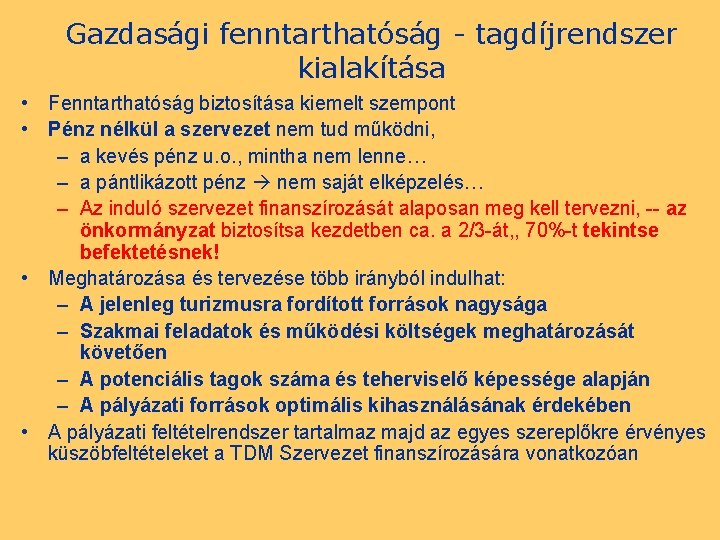 Gazdasági fenntarthatóság - tagdíjrendszer kialakítása

• Fenntarthatóság biztosítása kiemelt szempont
• Pénz nélkül a szervezet nem tud működni,
  – a kevés pénz u.o., mintha nem lenne…
  – a pántlikázott pénz → nem saját elképzelés…
  – Az induló szervezet finanszírozását alaposan meg kell tervezni, -- az önkormányzat biztosítsa kezdetben ca. a 2/3-át,, 70%-t tekintse befektetésnek!
• Meghatározása és tervezése több irányból indulhat:
  – A jelenleg turizmusra fordított források nagysága
  – Szakmai feladatok és működési költségek meghatározását követően
  – A potenciális tagok száma és teherviselő képessége alapján
  – A pályázati források optimális kihasználásának érdekében
• A pályázati feltételrendszer tartalmaz majd az egyes szereplőkre érvényes küszöbfeltételeket a TDM Szervezet finanszírozására vonatkozóan